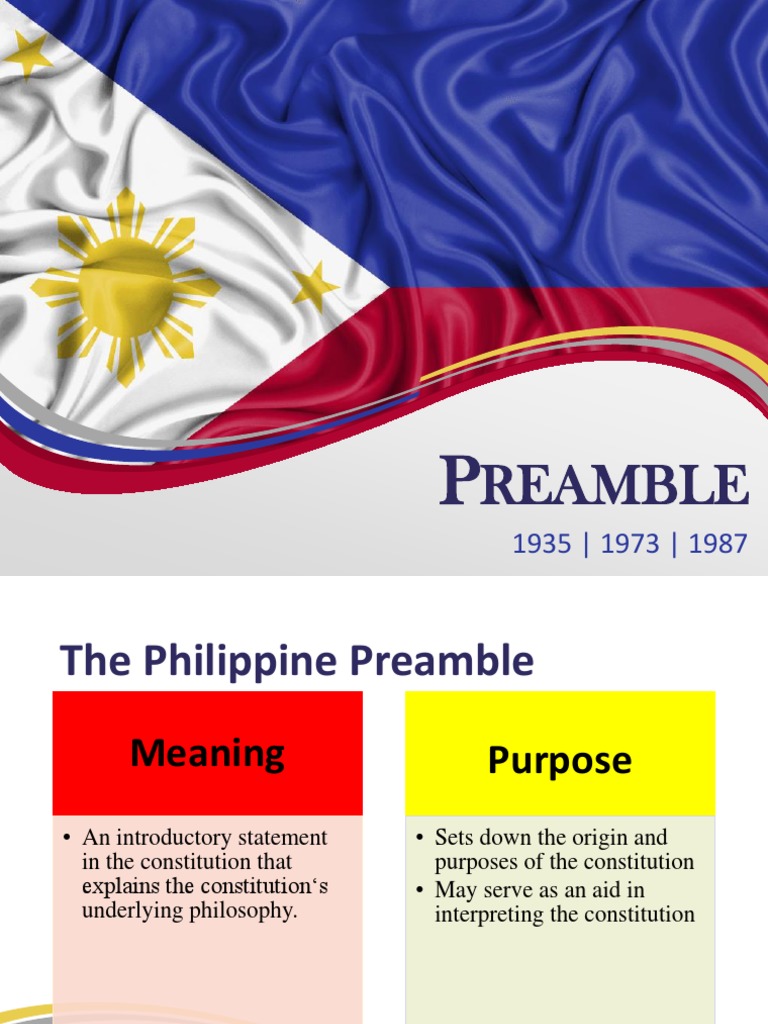 PREAMBLE

1935 | 1973 | 1987

The Philippine Preamble

Meaning

• An introductory statement in the constitution that explains the constitution's underlying philosophy.

Purpose

• Sets down the origin and purposes of the constitution
• May serve as an aid in interpreting the constitution